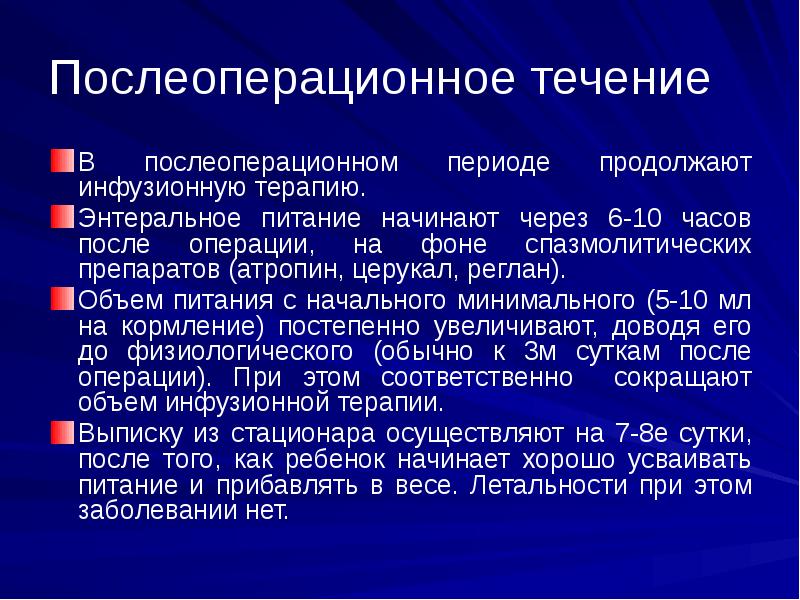 Послеоперационное течение

В послеоперационном периоде продолжают инфузионную терапию.

Энтеральное питание начинают через 6-10 часов после операции, на фоне спазмолитических препаратов (атропин, церукал, реглан).

Объем питания с начального минимального (5-10 мл на кормление) постепенно увеличивают, доводя его до физиологического (обычно к 3м суткам после операции). При этом соответственно сокращают объем инфузионной терапии.

Выписку из стационара осуществляют на 7-8е сутки, после того, как ребенок начинает хорошо усваивать питание и прибавлять в весе. Летальности при этом заболевании нет.